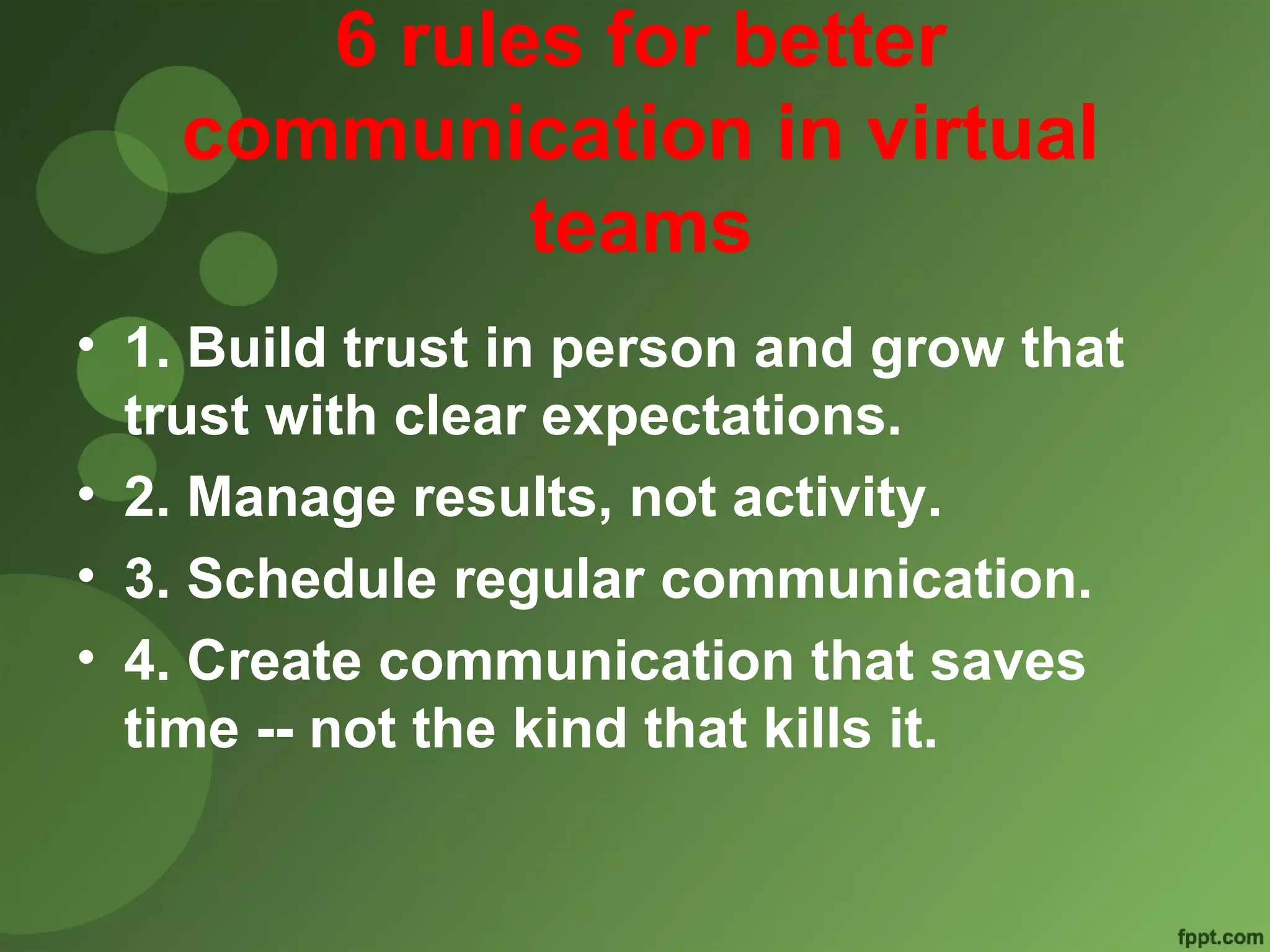 6 rules for better communication in virtual teams

• 1. Build trust in person and grow that trust with clear expectations.
• 2. Manage results, not activity.
• 3. Schedule regular communication.
• 4. Create communication that saves time -- not the kind that kills it.

fppt.com